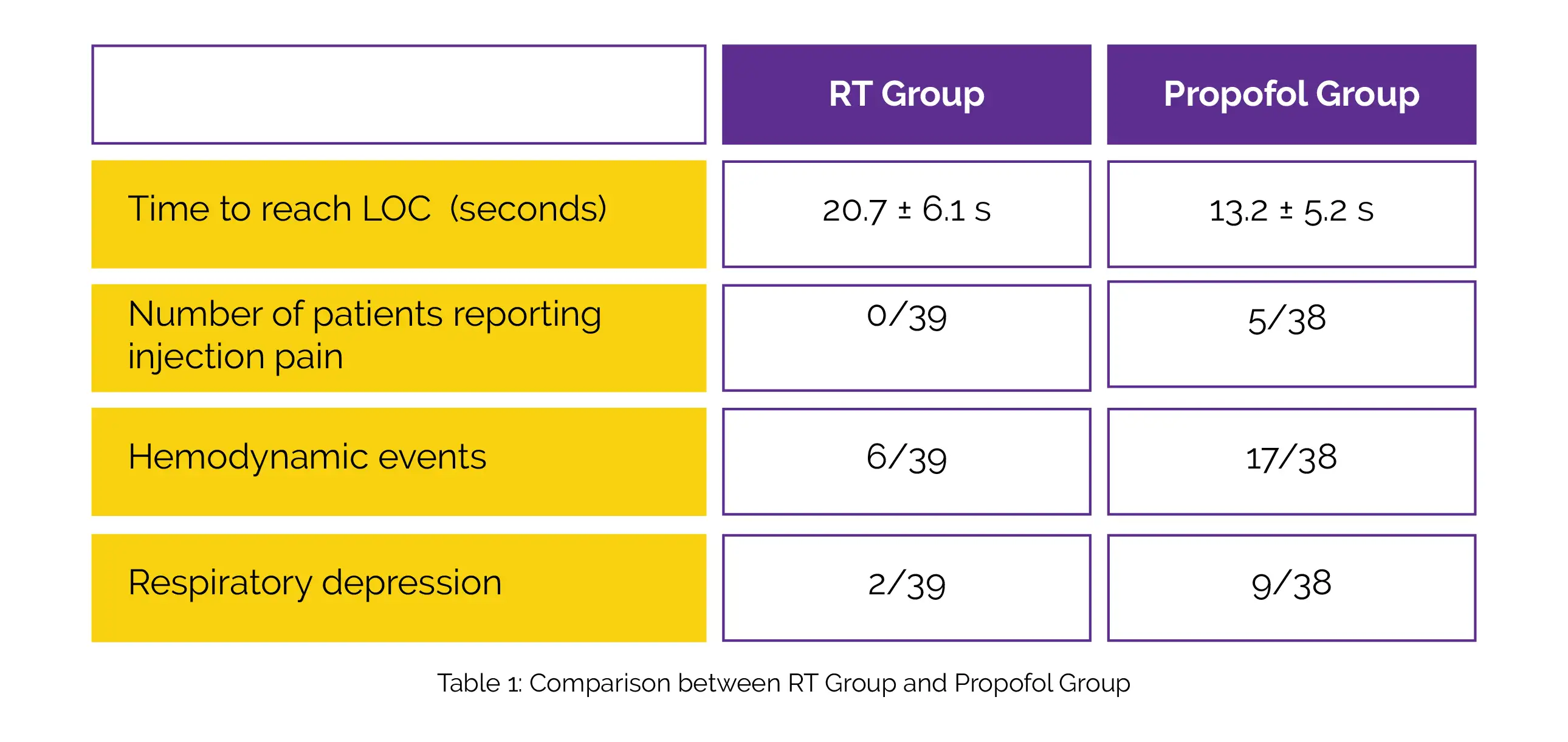 | | RT Group | Propofol Group |
|---|---|---|
| Time to reach LOC (seconds) | 20.7 ± 6.1 s | 13.2 ± 5.2 s |
| Number of patients reporting injection pain | 0/39 | 5/38 |
| Hemodynamic events | 6/39 | 17/38 |
| Respiratory depression | 2/39 | 9/38 |

Table 1: Comparison between RT Group and Propofol Group